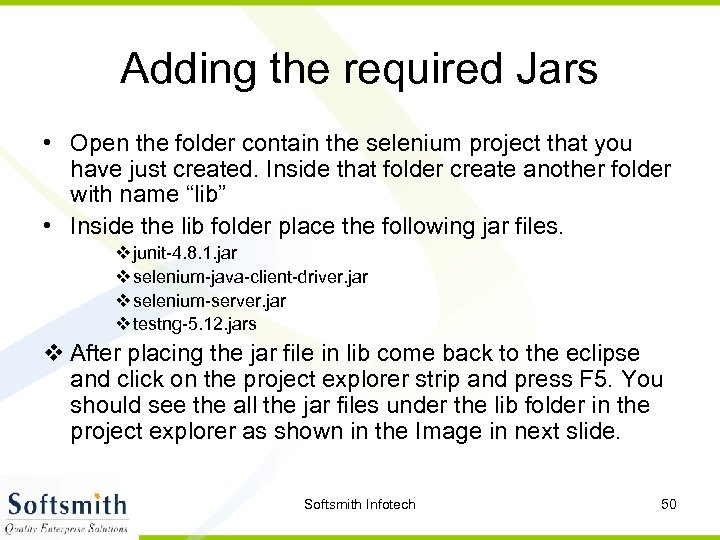 Adding the required Jars

• Open the folder contain the selenium project that you have just created. Inside that folder create another folder with name “lib”
• Inside the lib folder place the following jar files.
❖ junit-4.8.1.jar
❖ selenium-java-client-driver.jar
❖ selenium-server.jar
❖ testng-5.12.jars
❖ After placing the jar file in lib come back to the eclipse and click on the project explorer strip and press F5. You should see the all the jar files under the lib folder in the project explorer as shown in the Image in next slide.

Softsmith
Quality Enterprise Solutions

Softsmith Infotech

50